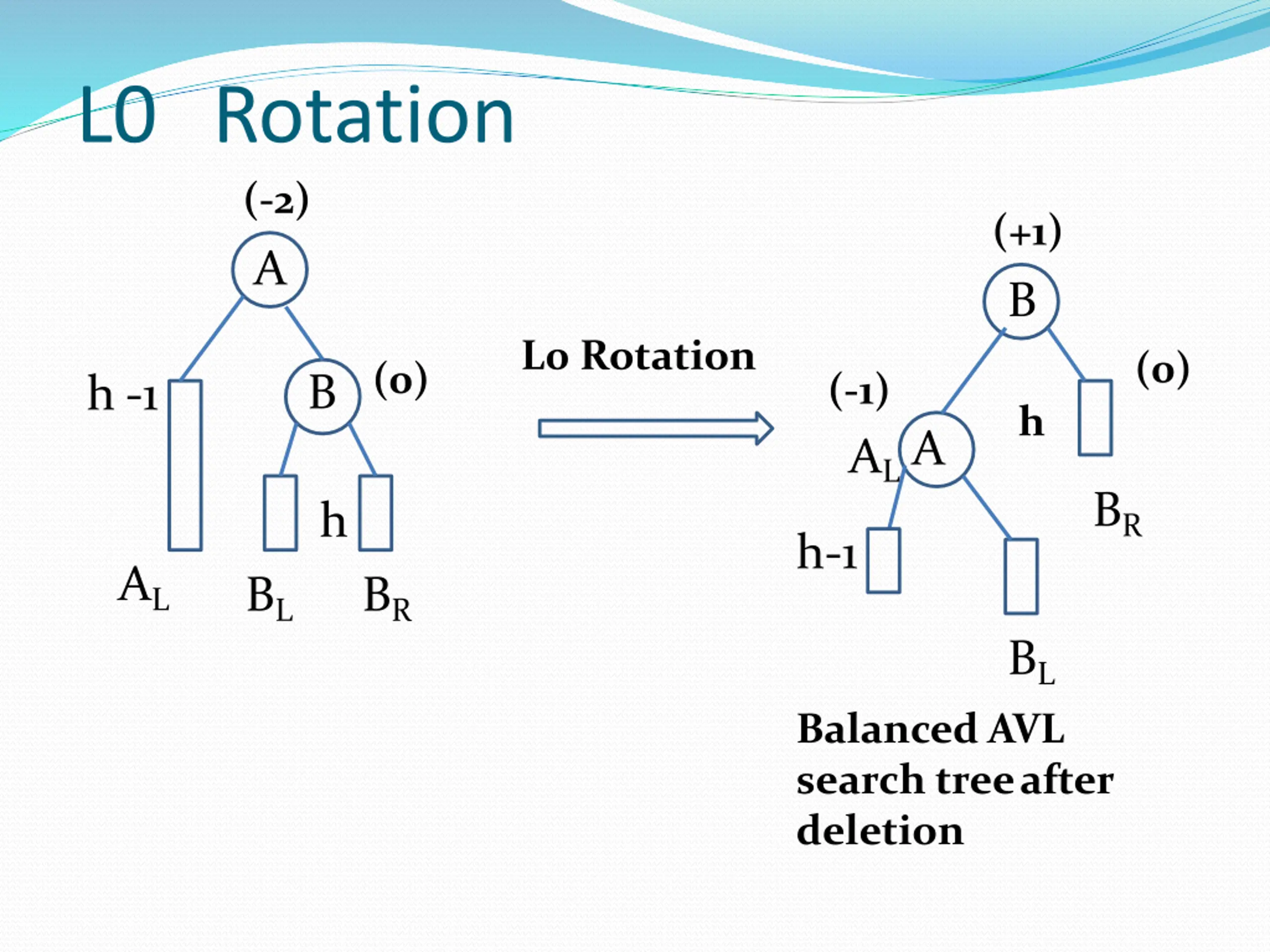 L0 Rotation

(-2)

A

h -1

B

(0)

h

$A_L$

$B_L$

$B_R$

Lo Rotation

(+1)

B

(0)

(-1)

h

$A_L$

A

$B_R$

h-1

$B_L$

Balanced AVL search tree after deletion